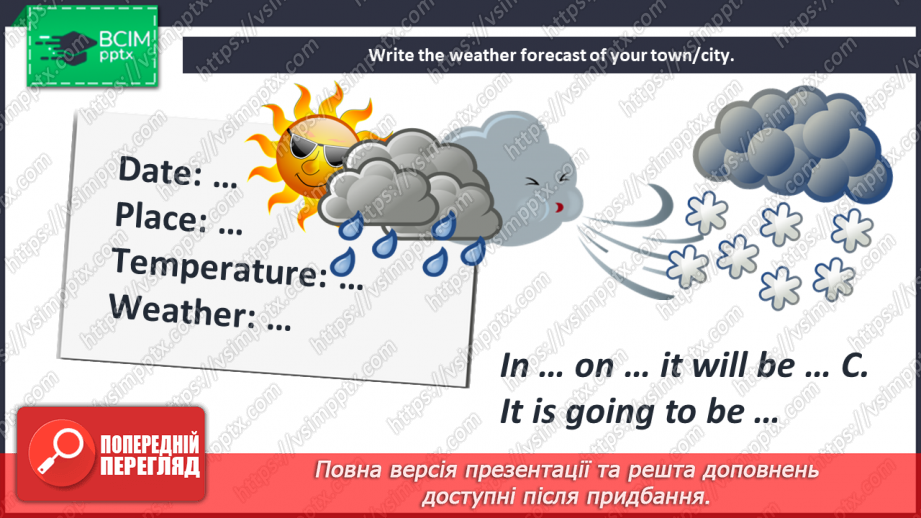 ВСІМ
pptx

Write the weather forecast of your town/city.

Date: …
Place: …
Temperature: …
Weather: …

In … on … it will be … C.
It is going to be …

ПОПЕРЕДНІЙ ПЕРЕГЛЯД

Повна версія презентації та решта доповнень доступні після придбання.

https://vsimpptx.com